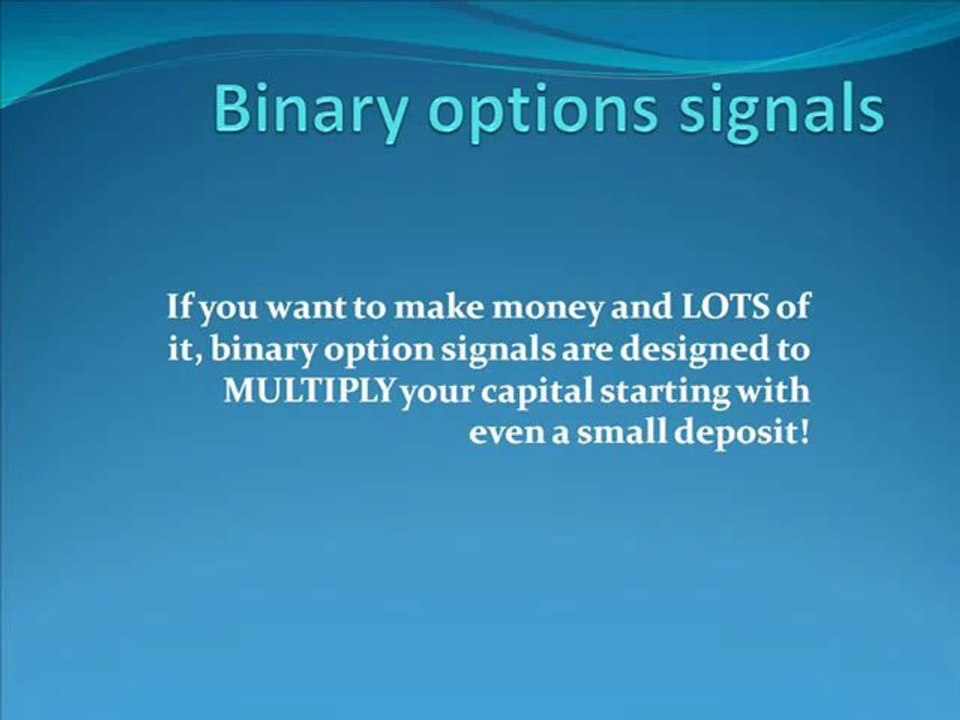 Binary options signals

If you want to make money and LOTS of it, binary option signals are designed to MULTIPLY your capital starting with even a small deposit!